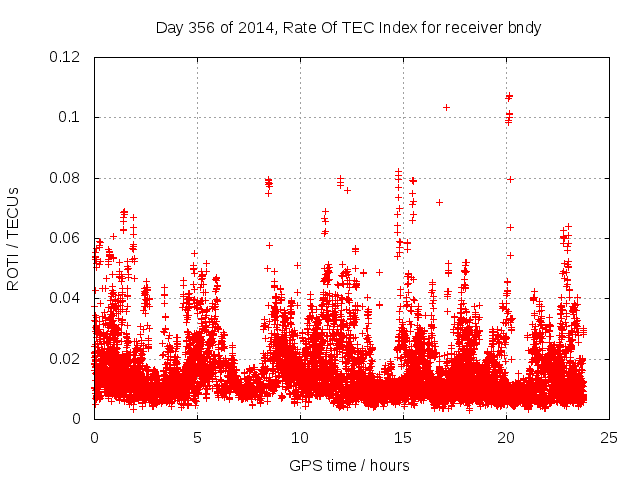 Day 356 of 2014, Rate Of TEC Index for receiver bndy

ROTI / TECUs

0.12
0.1
0.08
0.06
0.04
0.02
0

0
5
10
15
20
25

GPS time / hours